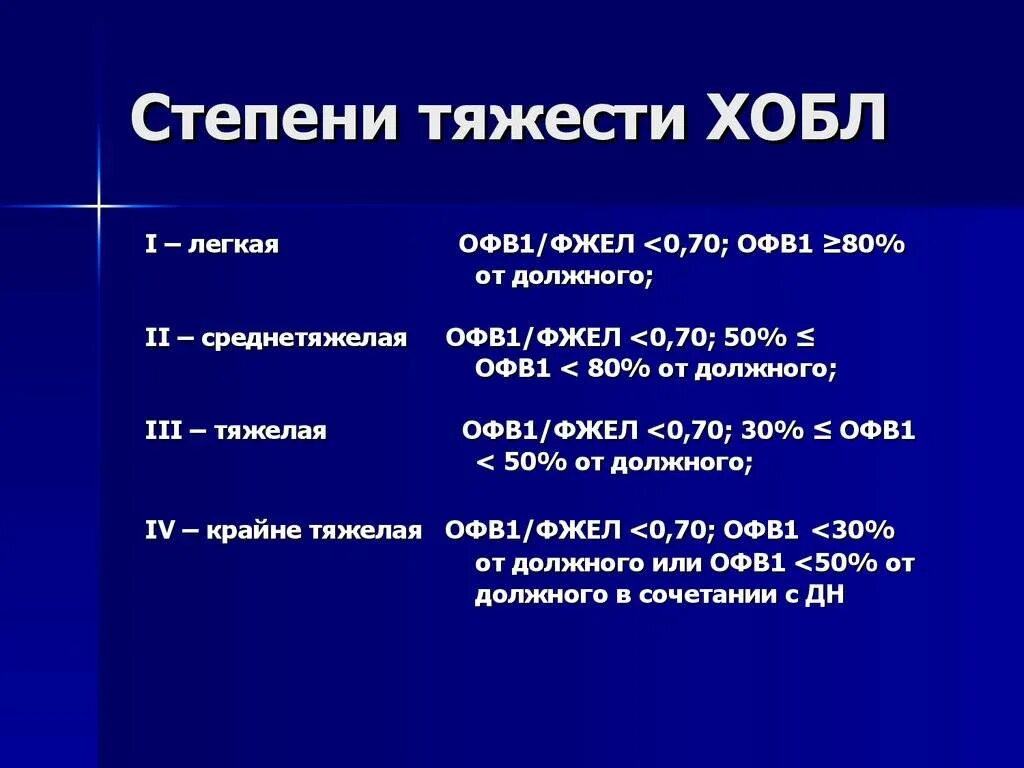 Степени тяжести ХОБЛ

I – легкая ОФВ1/ФЖЕЛ <0,70; ОФВ1 ≥80% от должного;

II – среднетяжелая ОФВ1/ФЖЕЛ <0,70; 50% ≤ ОФВ1 < 80% от должного;

III – тяжелая ОФВ1/ФЖЕЛ <0,70; 30% ≤ ОФВ1 < 50% от должного;

IV – крайне тяжелая ОФВ1/ФЖЕЛ <0,70; ОФВ1 <30% от должного или ОФВ1 <50% от должного в сочетании с ДН